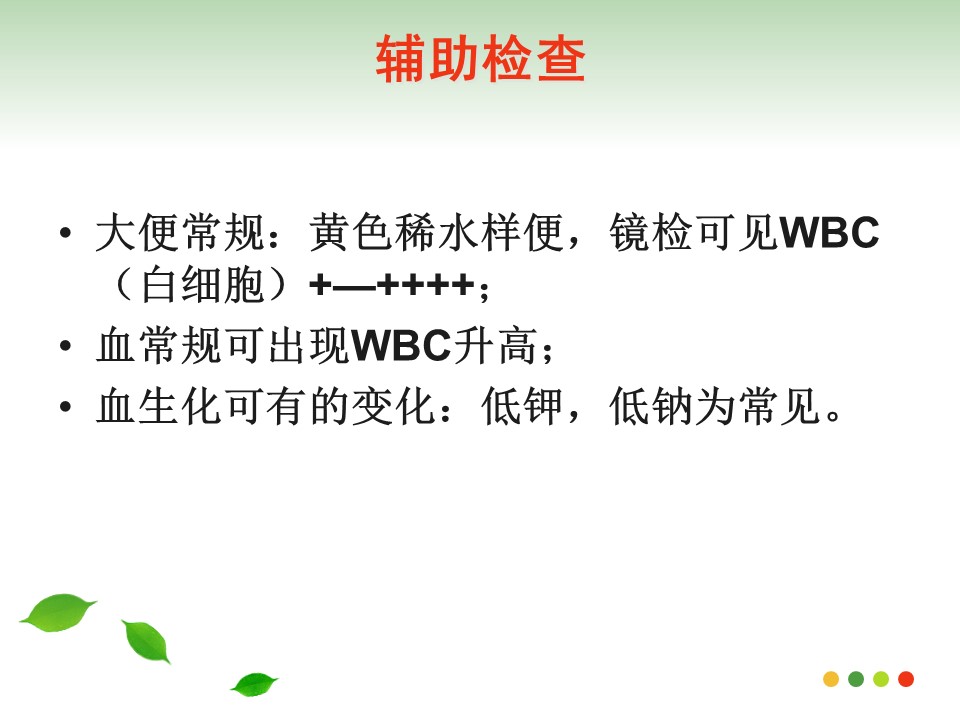 辅助检查

• 大便常规：黄色稀水样便，镜检可见WBC（白细胞）+—++++；
• 血常规可出现WBC升高；
• 血生化可有的变化：低钾，低钠为常见。